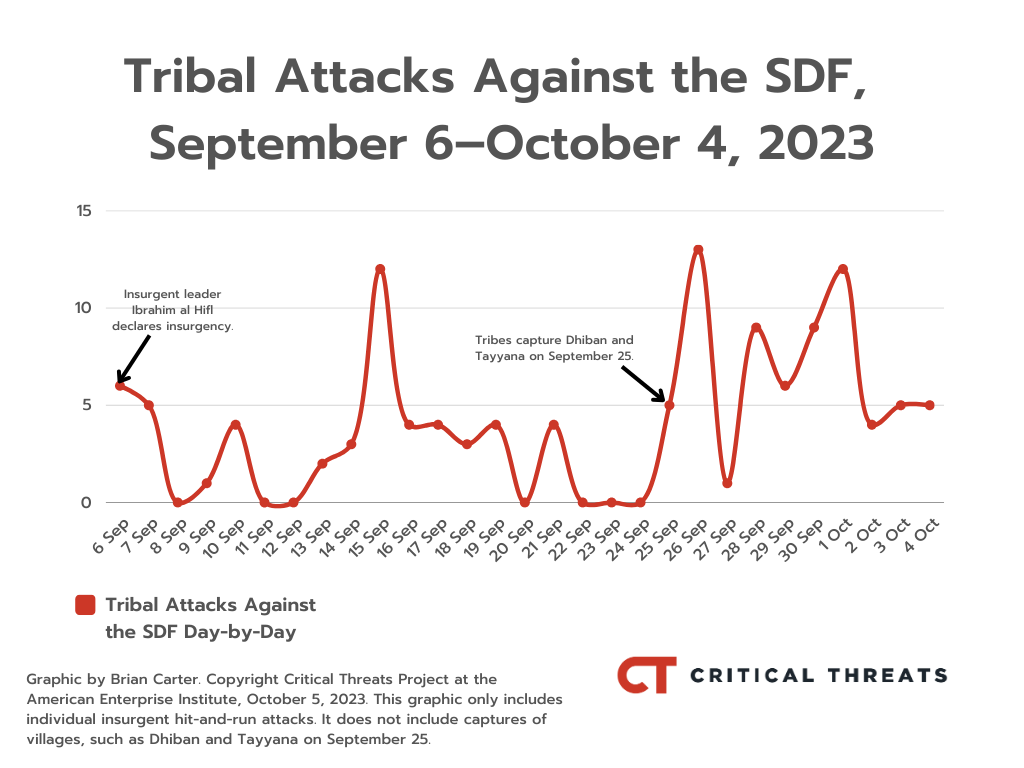 Tribal Attacks Against the SDF, September 6–October 4, 2023

15
10
5
0

Insurgent leader Ibrahim al Hifl declares insurgency.

Tribes capture Dhiban and Tayyana on September 25.

6 Sep 7 Sep 8 Sep 9 Sep 10 Sep 11 Sep 12 Sep 13 Sep 14 Sep 15 Sep 16 Sep 17 Sep 18 Sep 19 Sep 20 Sep 21 Sep 22 Sep 23 Sep 24 Sep 25 Sep 26 Sep 27 Sep 28 Sep 29 Sep 30 Sep 1 Oct 2 Oct 3 Oct 4 Oct

Tribal Attacks Against the SDF Day-by-Day

Graphic by Brian Carter. Copyright Critical Threats Project at the American Enterprise Institute, October 5, 2023. This graphic only includes individual insurgent hit-and-run attacks. It does not include captures of villages, such as Dhiban and Tayyana on September 25.

CT CRITICAL THREATS